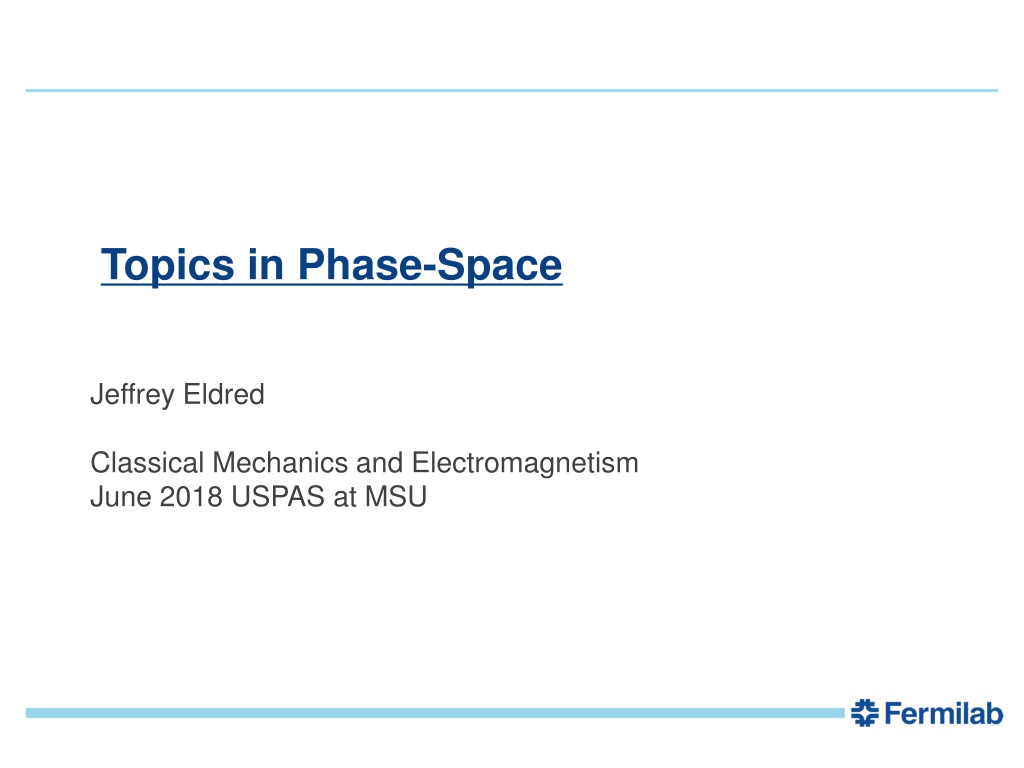 Topics in Phase-Space

Jeffrey Eldred

Classical Mechanics and Electromagnetism
June 2018 USPAS at MSU

Fermilab